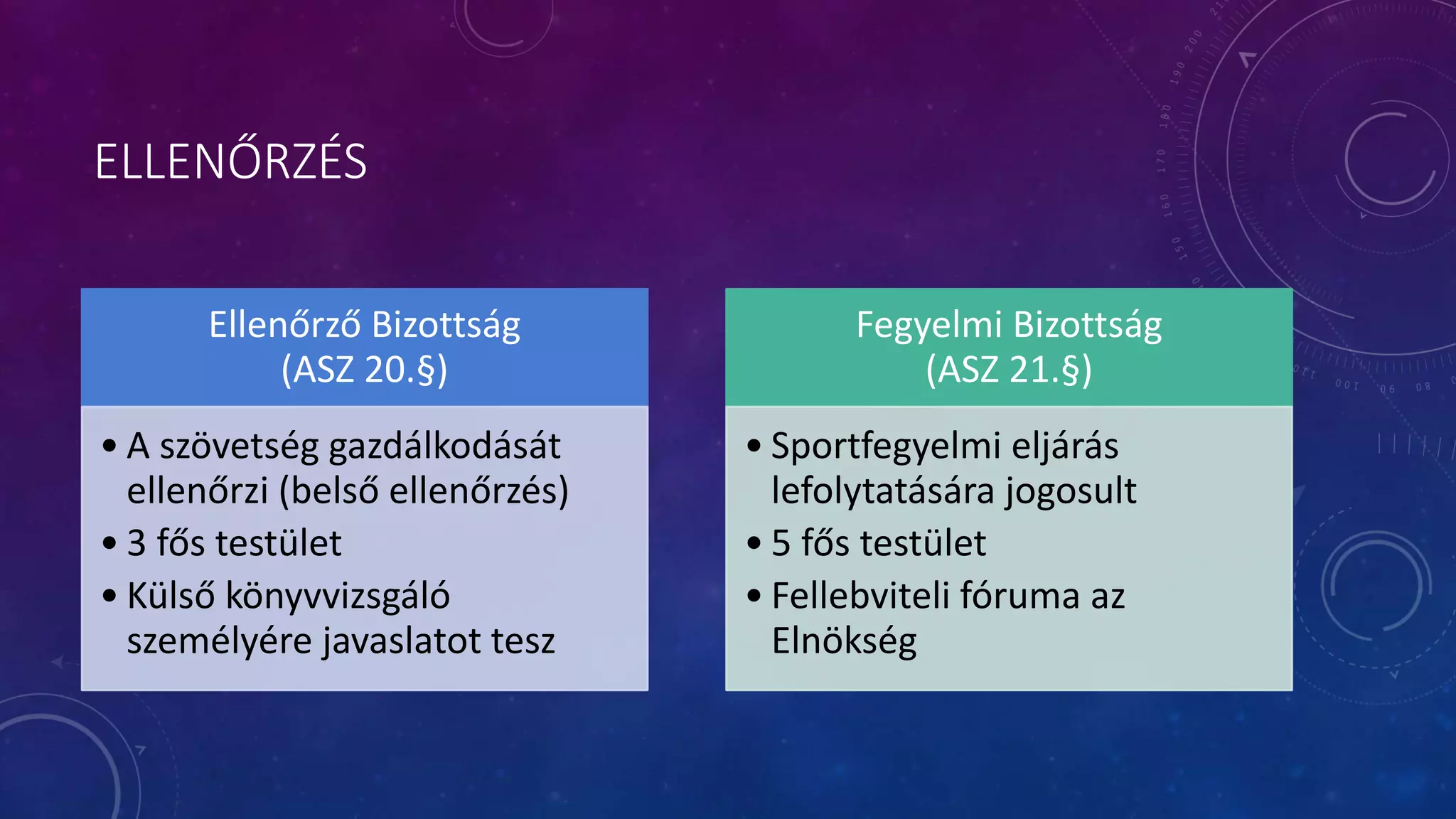 ELLENŐRZÉS

Ellenőrző Bizottság
(ASZ 20.§)

• A szövetség gazdálkodását ellenőrzi (belső ellenőrzés)
• 3 fős testület
• Külső könyvvizsgáló személyére javaslatot tesz

Fegyelmi Bizottság
(ASZ 21.§)

• Sportfegyelmi eljárás lefolytatására jogosult
• 5 fős testület
• Fellebviteli fóruma az Elnökség